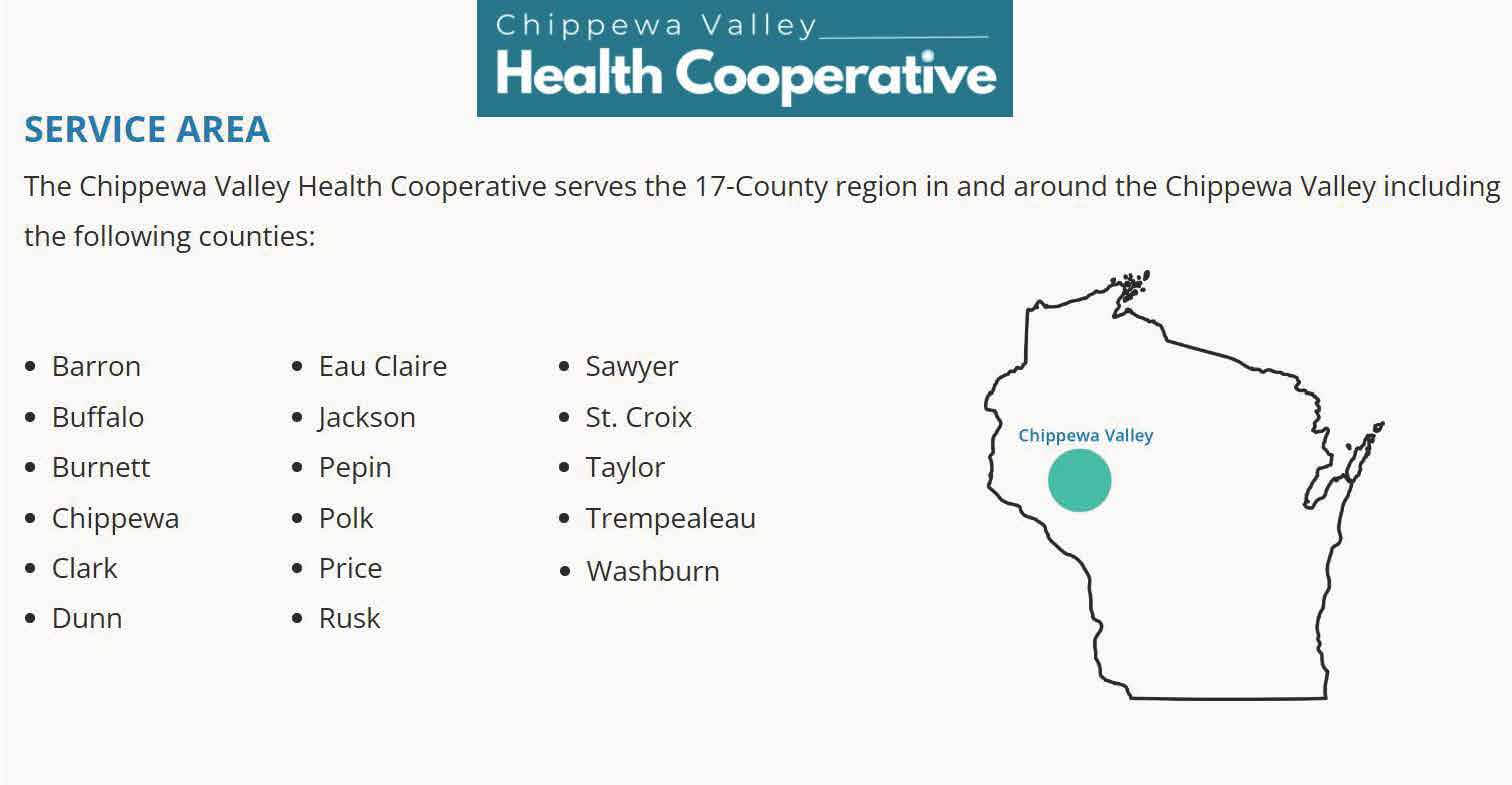 Chippewa Valley
Health Cooperative

SERVICE AREA

The Chippewa Valley Health Cooperative serves the 17-County region in and around the Chippewa Valley including the following counties:

- Barron
- Buffalo
- Burnett
- Chippewa
- Clark
- Dunn

- Eau Claire
- Jackson
- Pepin
- Polk
- Price
- Rusk

- Sawyer
- St. Croix
- Taylor
- Trempealeau
- Washburn

Chippewa Valley